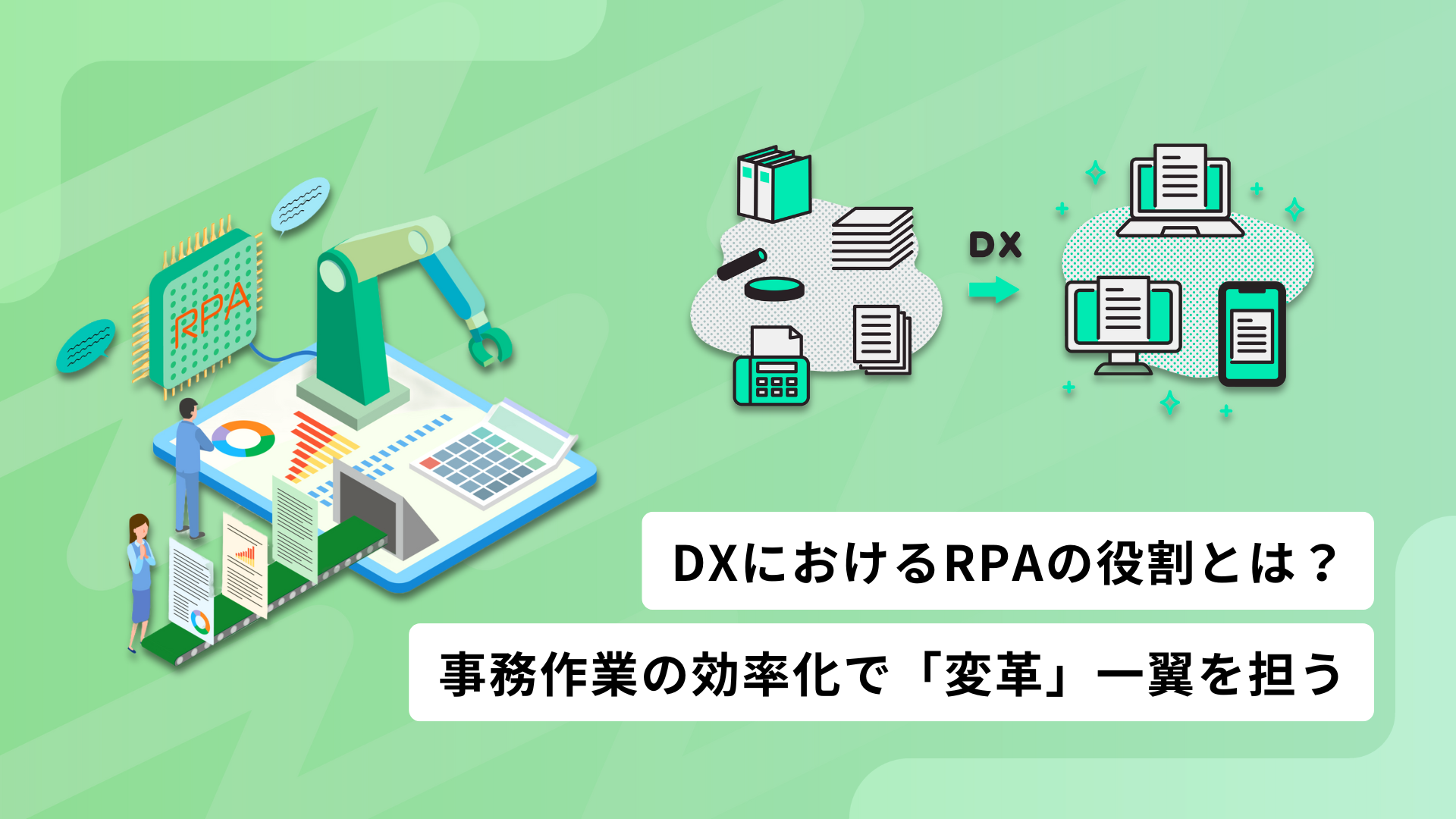 RPA

DX

DXにおけるRPAの役割とは？

事務作業の効率化で「変革」一翼を担う